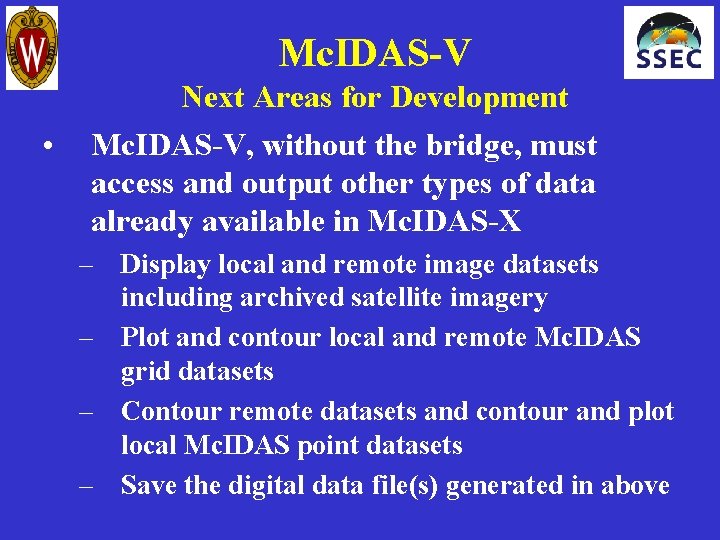 W

SSEC

McIDAS-V
Next Areas for Development

• McIDAS-V, without the bridge, must access and output other types of data already available in McIDAS-X

– Display local and remote image datasets including archived satellite imagery

– Plot and contour local and remote McIDAS grid datasets

– Contour remote datasets and contour and plot local McIDAS point datasets

– Save the digital data file(s) generated in above